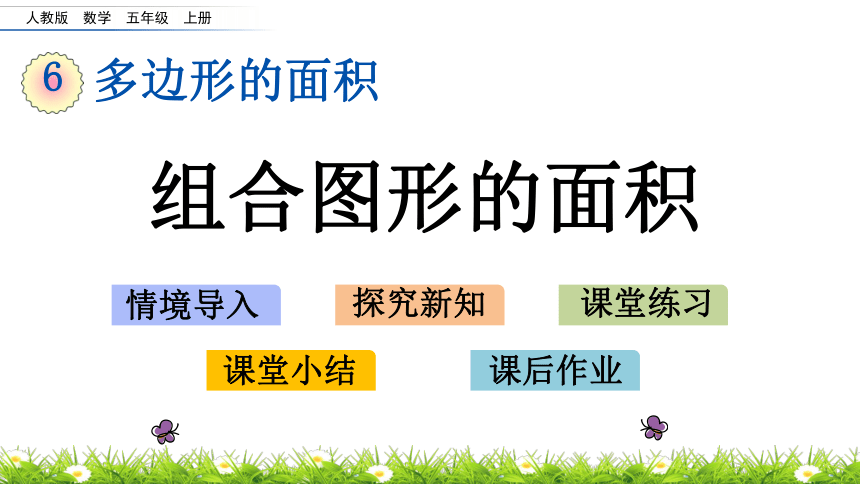 人教版 数学 五年级 上册

6 多边形的面积

组合图形的面积

情境导入

探究新知

课堂练习

课堂小结

课后作业